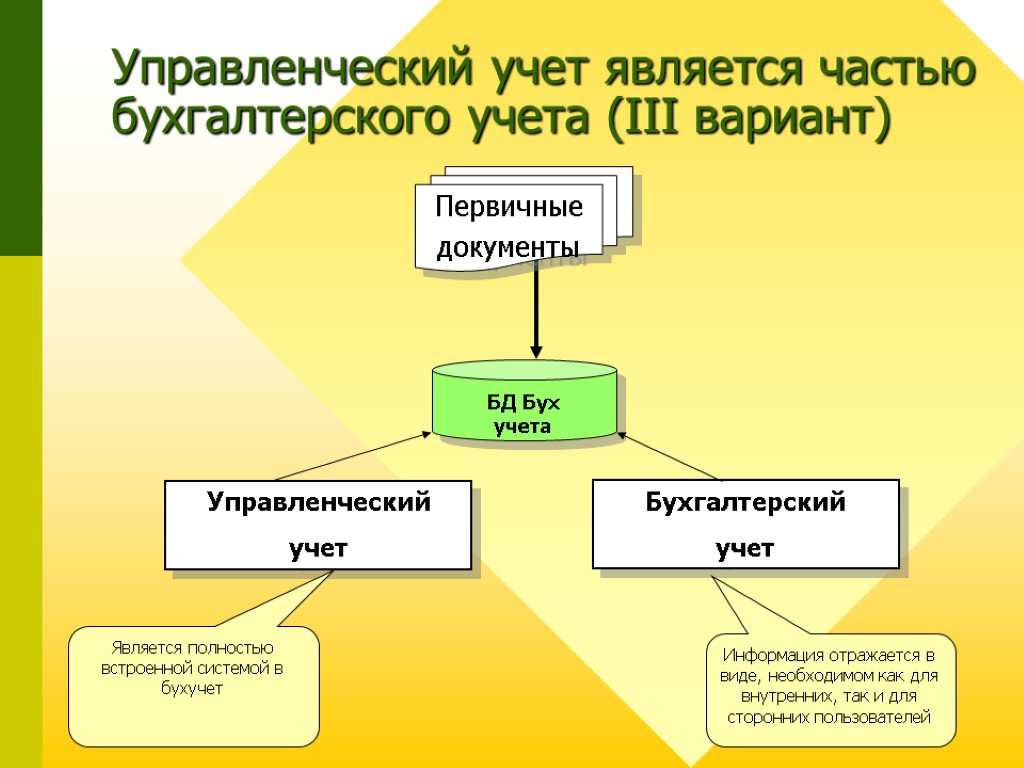 Управленческий учет является частью бухгалтерского учета (III вариант)

Первичные документы

БД Бух учета

Управленческий учет

Бухгалтерский учет

Является полностью встроенной системой в бухучет

Информация отражается в виде, необходимом как для внутренних, так и для сторонних пользователей